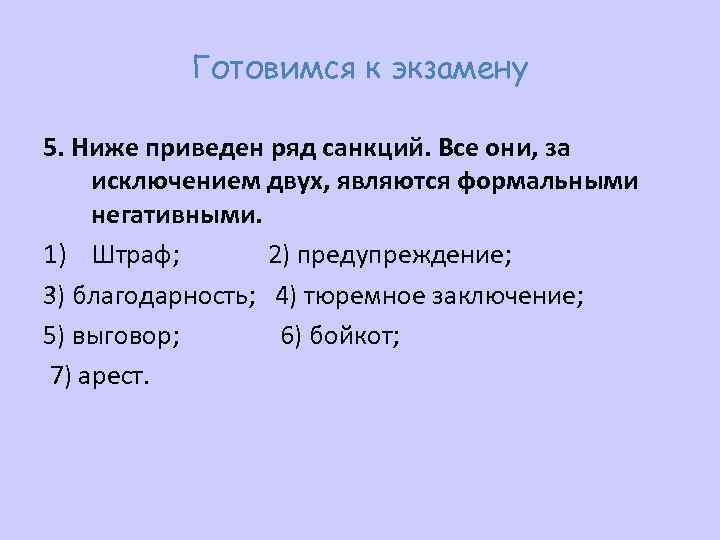 Готовимся к экзамену

5. Ниже приведен ряд санкций. Все они, за исключением двух, являются формальными негативными.

1) Штраф; 2) предупреждение;

3) благодарность; 4) тюремное заключение;

5) выговор; 6) бойкот;

7) арест.